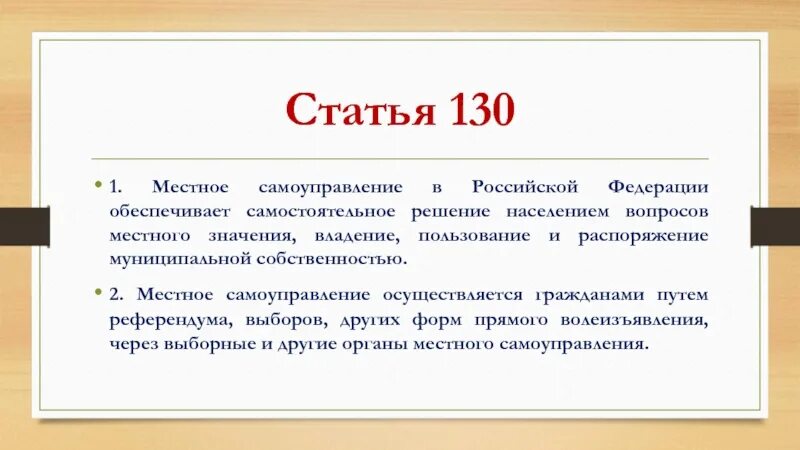 Статья 130

• 1. Местное самоуправление в Российской Федерации обеспечивает самостоятельное решение населением вопросов местного значения, владение, пользование и распоряжение муниципальной собственностью.

• 2. Местное самоуправление осуществляется гражданами путем референдума, выборов, других форм прямого волеизъявления, через выборные и другие органы местного самоуправления.